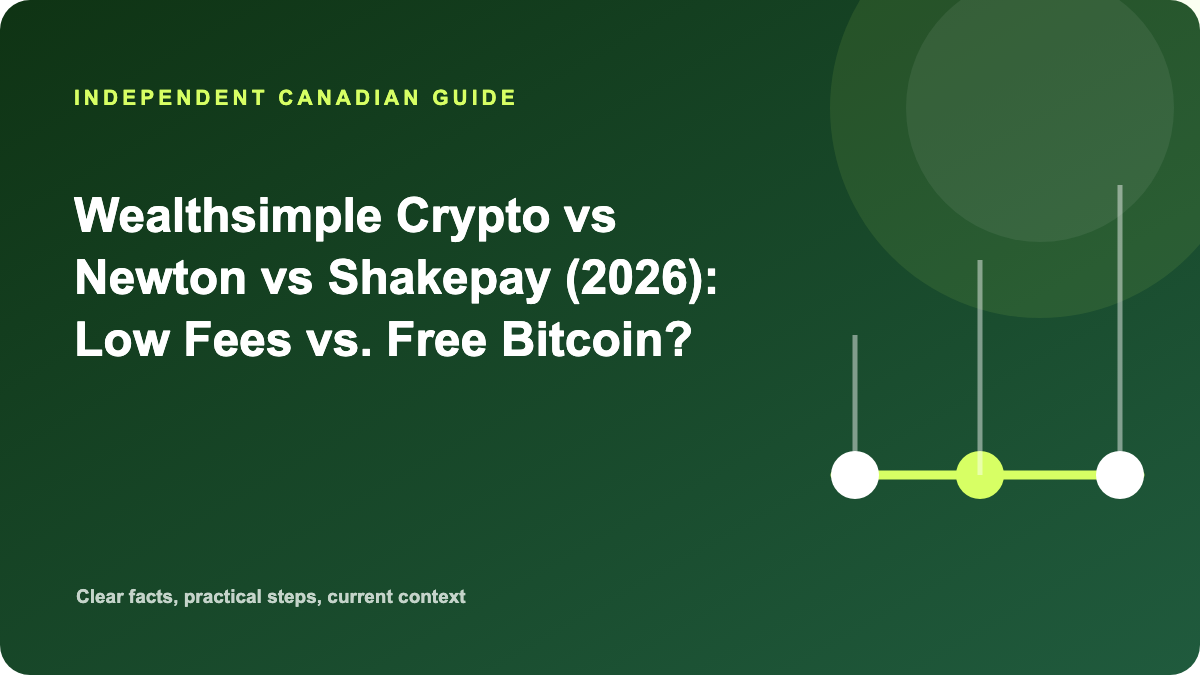 INDEPENDENT CANADIAN GUIDE

Wealthsimple Crypto vs Newton vs Shakepay (2026): Low Fees vs. Free Bitcoin?

Clear facts, practical steps, current context